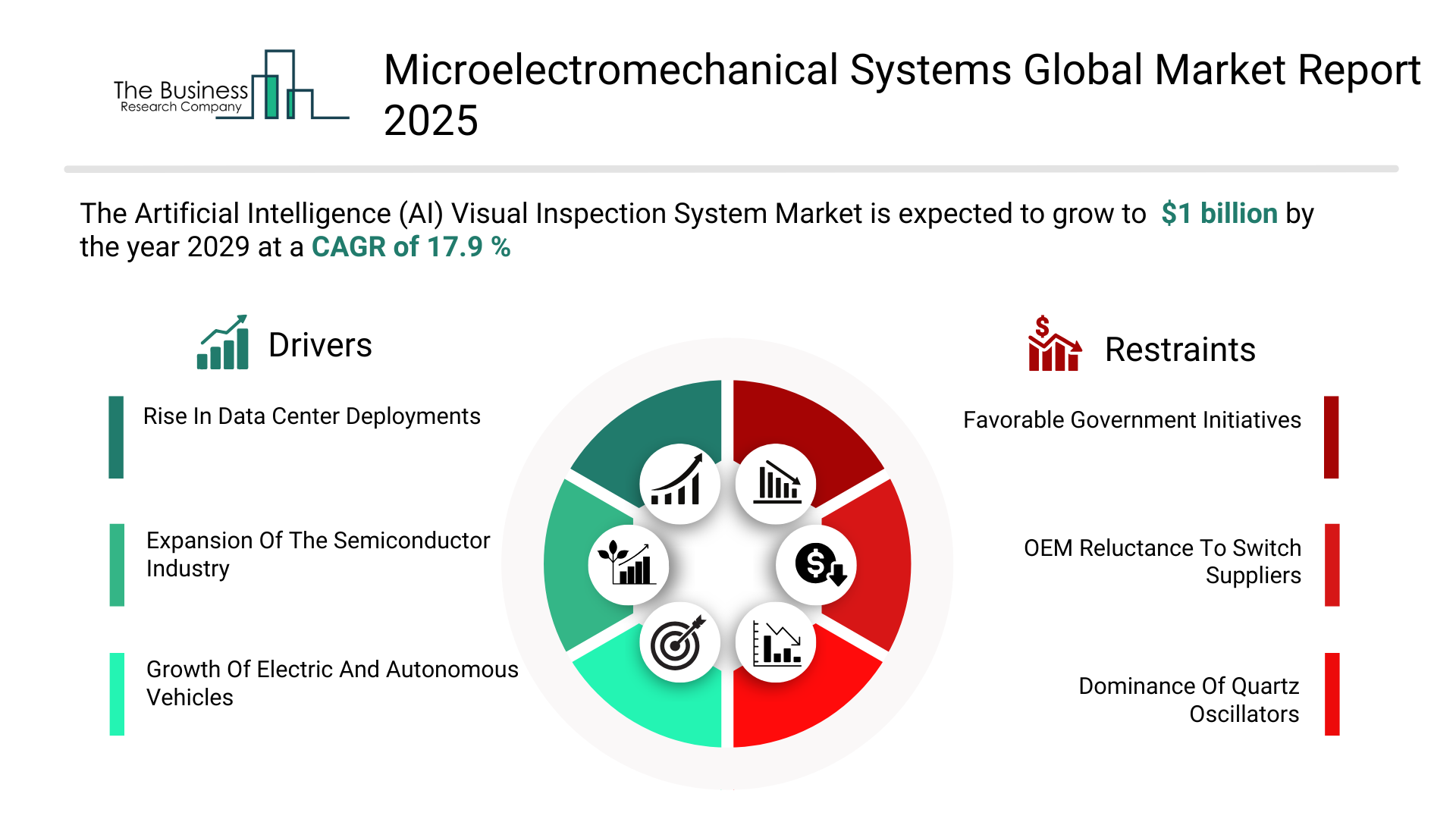 The Business Research Company

Microelectromechanical Systems Global Market Report 2025

The Artificial Intelligence (AI) Visual Inspection System Market is expected to grow to $1 billion by the year 2029 at a CAGR of 17.9 %

Drivers

Rise In Data Center Deployments

Expansion Of The Semiconductor Industry

Growth Of Electric And Autonomous Vehicles

Restraints

Favorable Government Initiatives

OEM Reluctance To Switch Suppliers

Dominance Of Quartz Oscillators